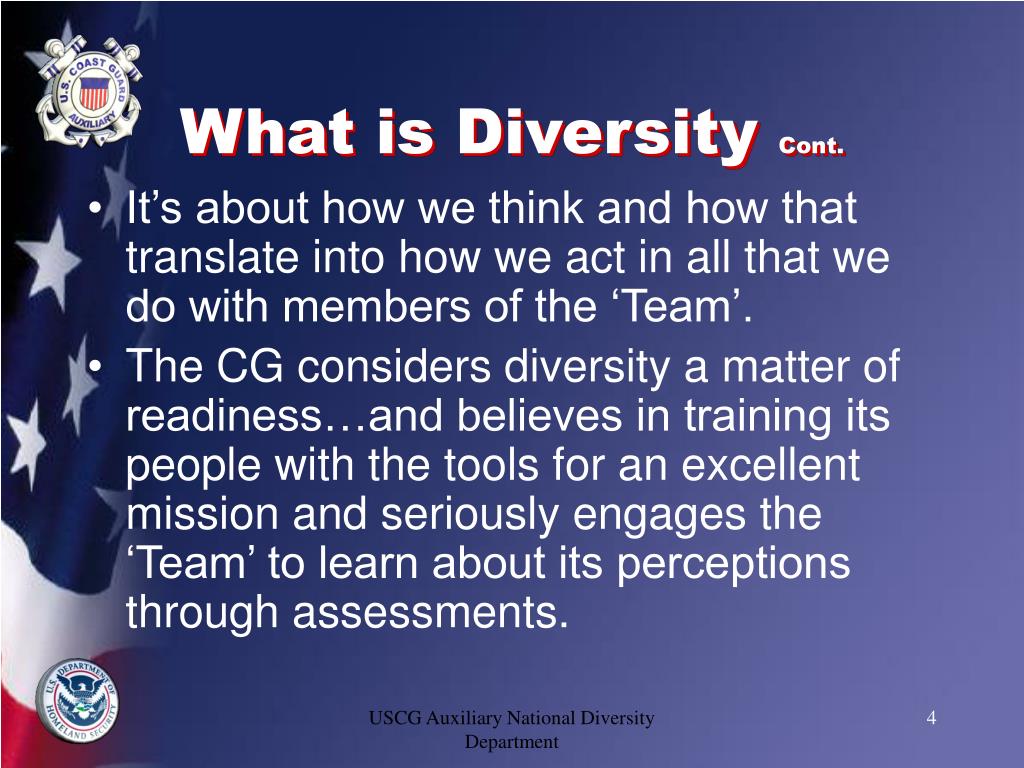 U.S. COAST GUARD AUXILIARY

What is Diversity Cont.

• It’s about how we think and how that translate into how we act in all that we do with members of the ‘Team’.
• The CG considers diversity a matter of readiness…and believes in training its people with the tools for an excellent mission and seriously engages the ‘Team’ to learn about its perceptions through assessments.

U.S. DEPARTMENT OF HOMELAND SECURITY

USCG Auxiliary National Diversity Department

4